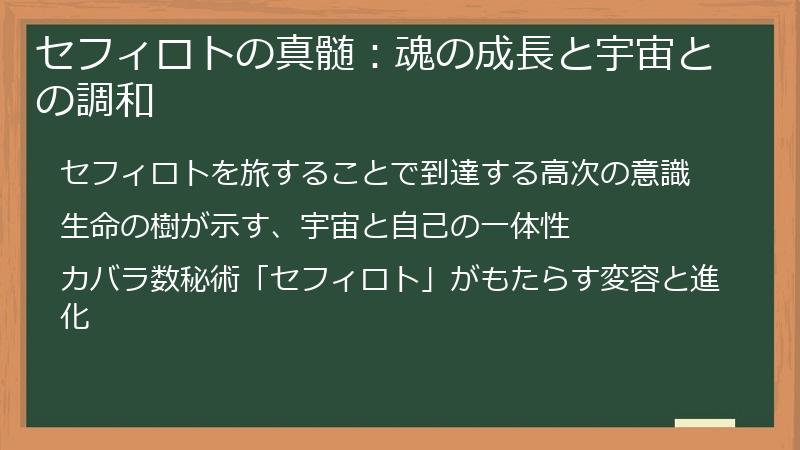 セフィロトの真髄：魂の成長と宇宙との調和

セフィロトを旅することで到達する高次の意識

生命の樹が示す、宇宙と自己の一体性

カバラ数秘術「セフィロト」がもたらす変容と進化